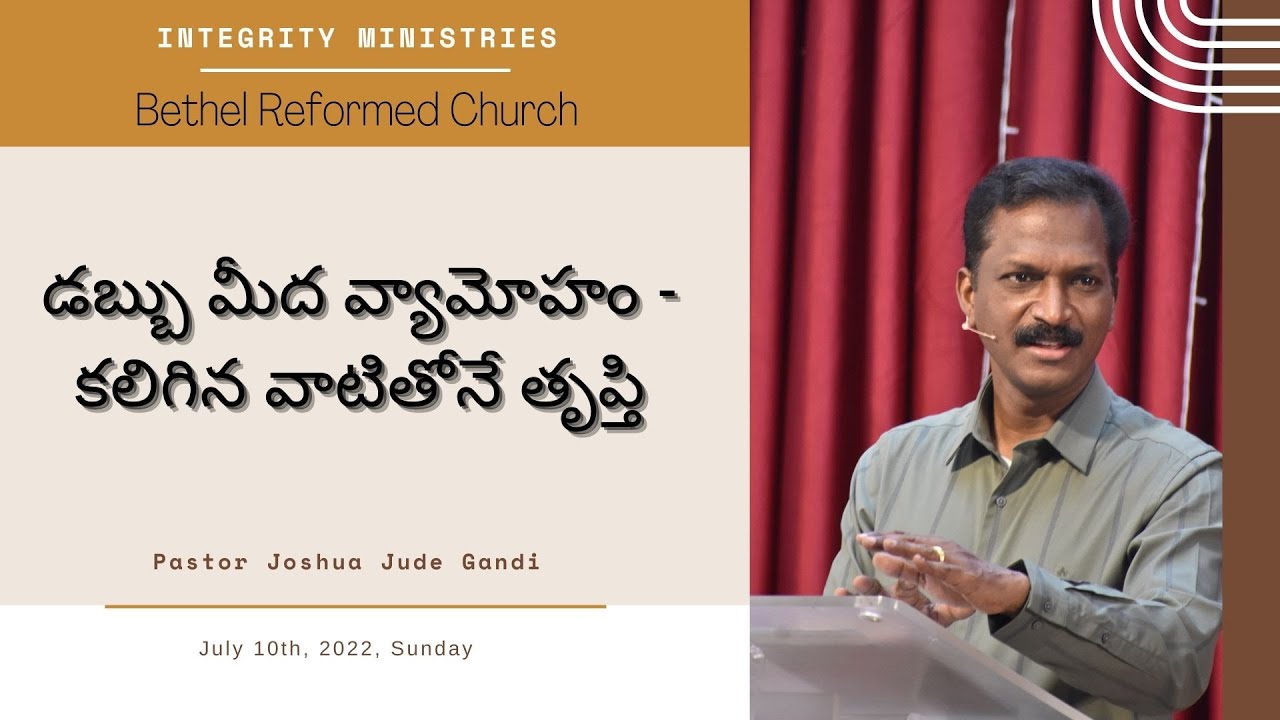 INTEGRITY MINISTRIES

Bethel Reformed Church

డబ్బు మీద వ్యామోహం - కలిగిన వాటితోనే తృప్తి

Pastor Joshua Jude Gandi

July 10th, 2022, Sunday